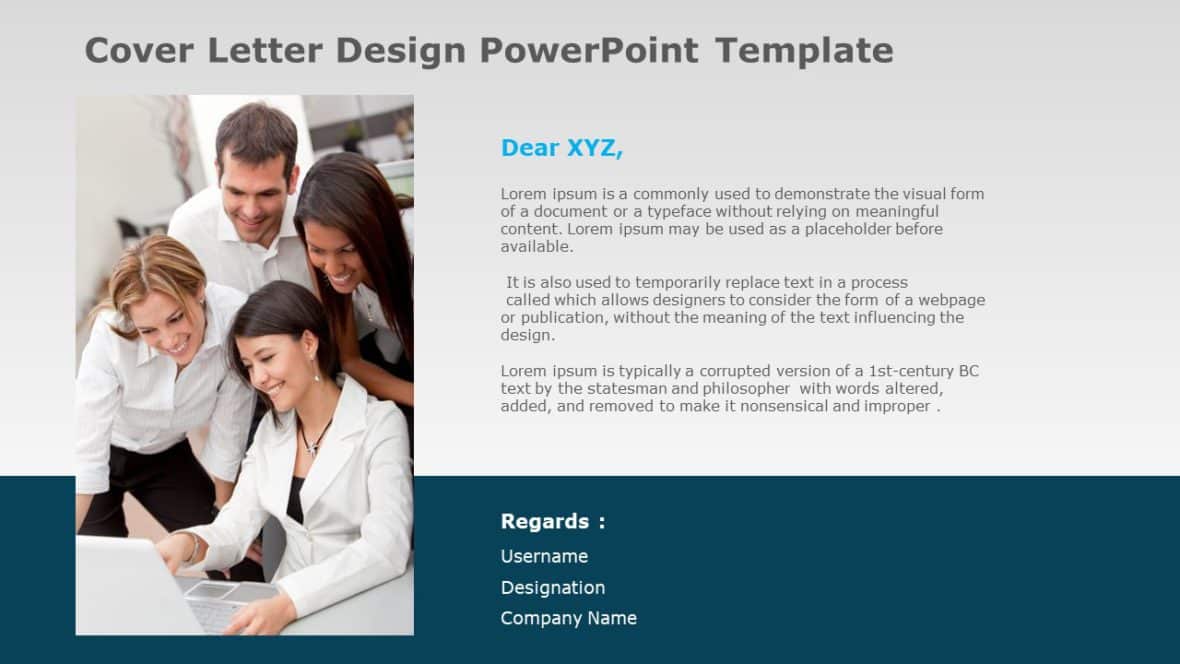 Cover Letter Design PowerPoint Template

Dear XYZ,

Lorem ipsum is a commonly used to demonstrate the visual form of a document or a typeface without relying on meaningful content. Lorem ipsum may be used as a placeholder before available.

It is also used to temporarily replace text in a process called which allows designers to consider the form of a webpage or publication, without the meaning of the text influencing the design.

Lorem ipsum is typically a corrupted version of a 1st-century BC text by the statesman and philosopher with words altered, added, and removed to make it nonsensical and improper .

Regards :

Username

Designation

Company Name